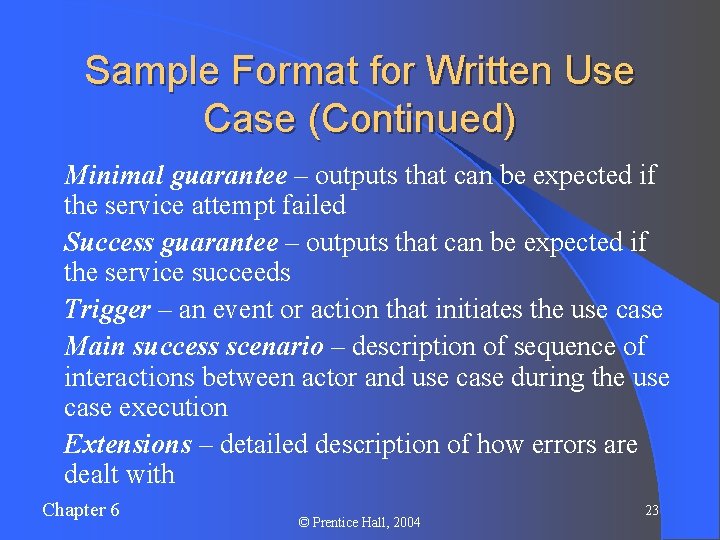 Sample Format for Written Use Case (Continued)

Minimal guarantee – outputs that can be expected if the service attempt failed

Success guarantee – outputs that can be expected if the service succeeds

Trigger – an event or action that initiates the use case

Main success scenario – description of sequence of interactions between actor and use case during the use case execution

Extensions – detailed description of how errors are dealt with

Chapter 6

© Prentice Hall, 2004

23